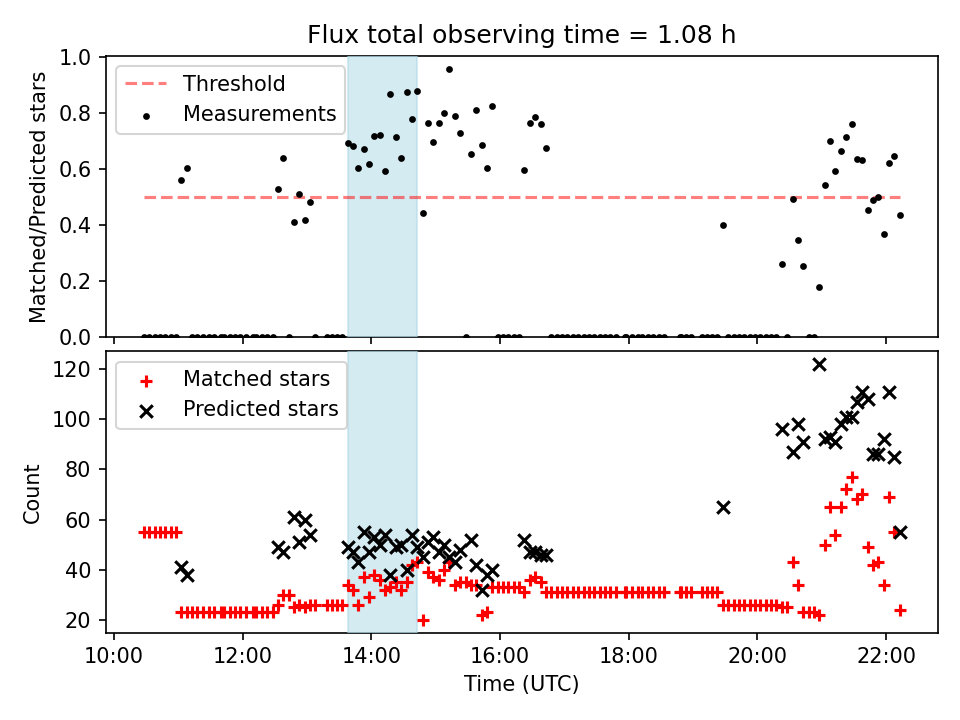 Flux total observing time = 1.08 h

Threshold
Measurements

Matched/Predicted stars

1.0
0.8
0.6
0.4
0.2
0.0

Matched stars
Predicted stars

Count

120
100
80
60
40
20

10:00
12:00
14:00
16:00
18:00
20:00
22:00

Time (UTC)